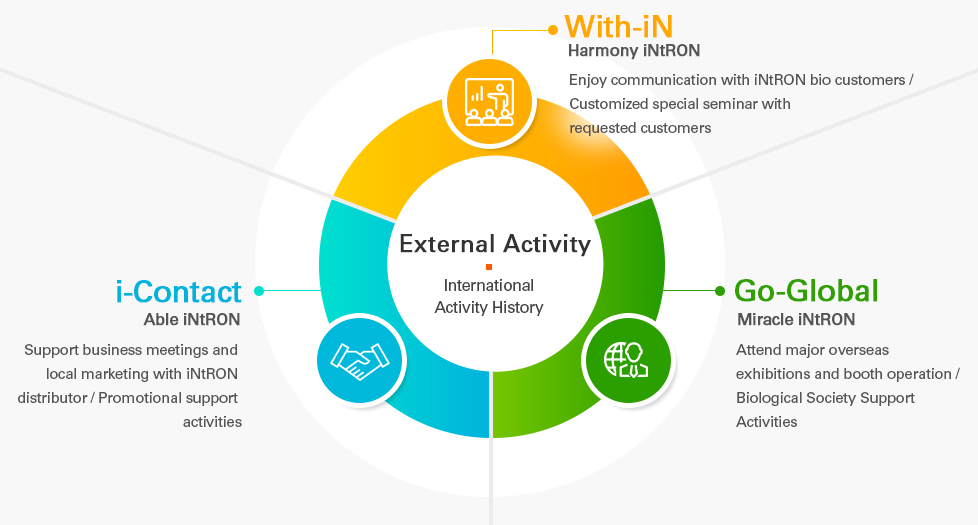 With-iN
Harmony iNtRON

Enjoy communication with iNtRON bio customers / Customized special seminar with requested customers

External Activity

International Activity History

i-Contact
Able iNtRON

Support business meetings and local marketing with iNtRON distributor / Promotional support activities

Go-Global
Miracle iNtRON

Attend major overseas exhibitions and booth operation / Biological Society Support Activities